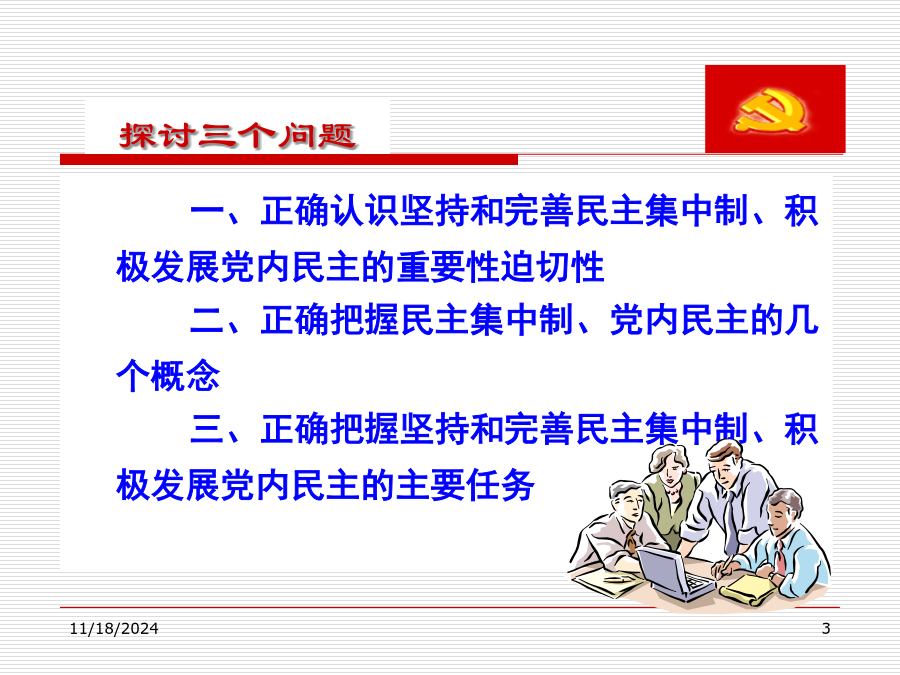 探讨三个问题

一、正确认识坚持和完善民主集中制、积极发展党内民主的重要性迫切性

二、正确把握民主集中制、党内民主的几个概念

三、正确把握坚持和完善民主集中制、积极发展党内民主的主要任务

11/18/2024

3